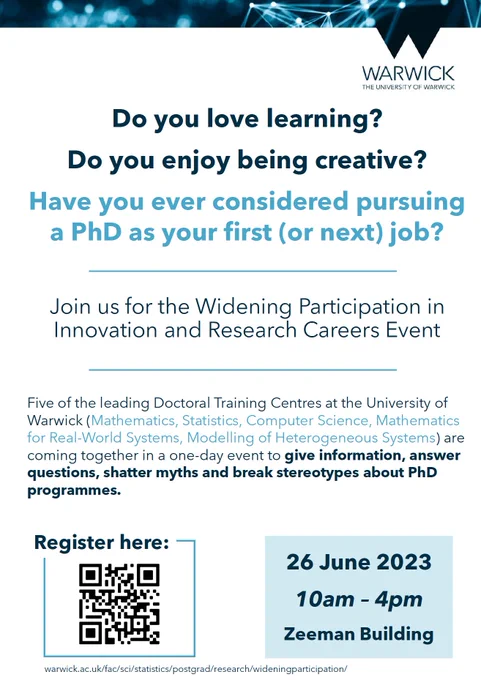 WARWICK
THE UNIVERSITY OF WARWICK

Do you love learning?

Do you enjoy being creative?

Have you ever considered pursuing a PhD as your first (or next) job?

Join us for the Widening Participation in Innovation and Research Careers Event

Five of the leading Doctoral Training Centres at the University of Warwick (Mathematics, Statistics, Computer Science, Mathematics for Real-World Systems, Modelling of Heterogeneous Systems) are coming together in a one-day event to give information, answer questions, shatter myths and break stereotypes about PhD programmes.

Register here:

26 June 2023

10am – 4pm

Zeeman Building

warwick.ac.uk/fac/sci/statistics/postgrad/research/wideningparticipation/